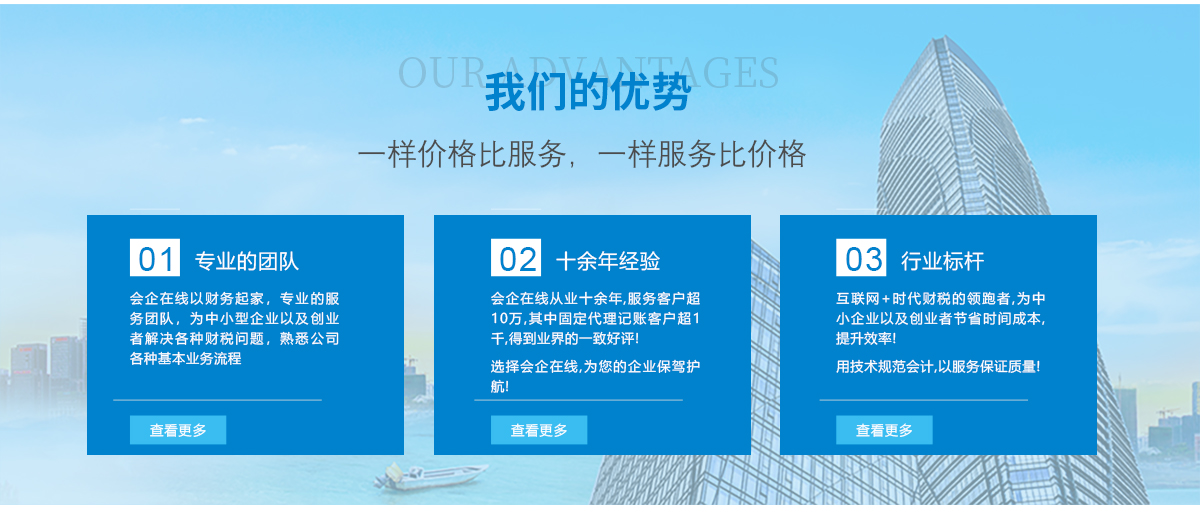 OUR ADVANTAGES
我们的优势

一样价格比服务，一样服务比价格

01 专业的团队

会企在线以财务起家，专业的服务团队，为中小型企业以及创业者解决各种财税问题，熟悉公司各种基本业务流程

查看更多

02 十余年经验

会企在线从业十余年,服务客户超10万,其中固定代理记账客户超1千,得到业界的一致好评!

选择会企在线,为您的企业保驾护航!

查看更多

03 行业标杆

互联网+时代财税的领跑者,为中小企业以及创业者节省时间成本,提升效率!

用技术规范会计,以服务保证质量!

查看更多